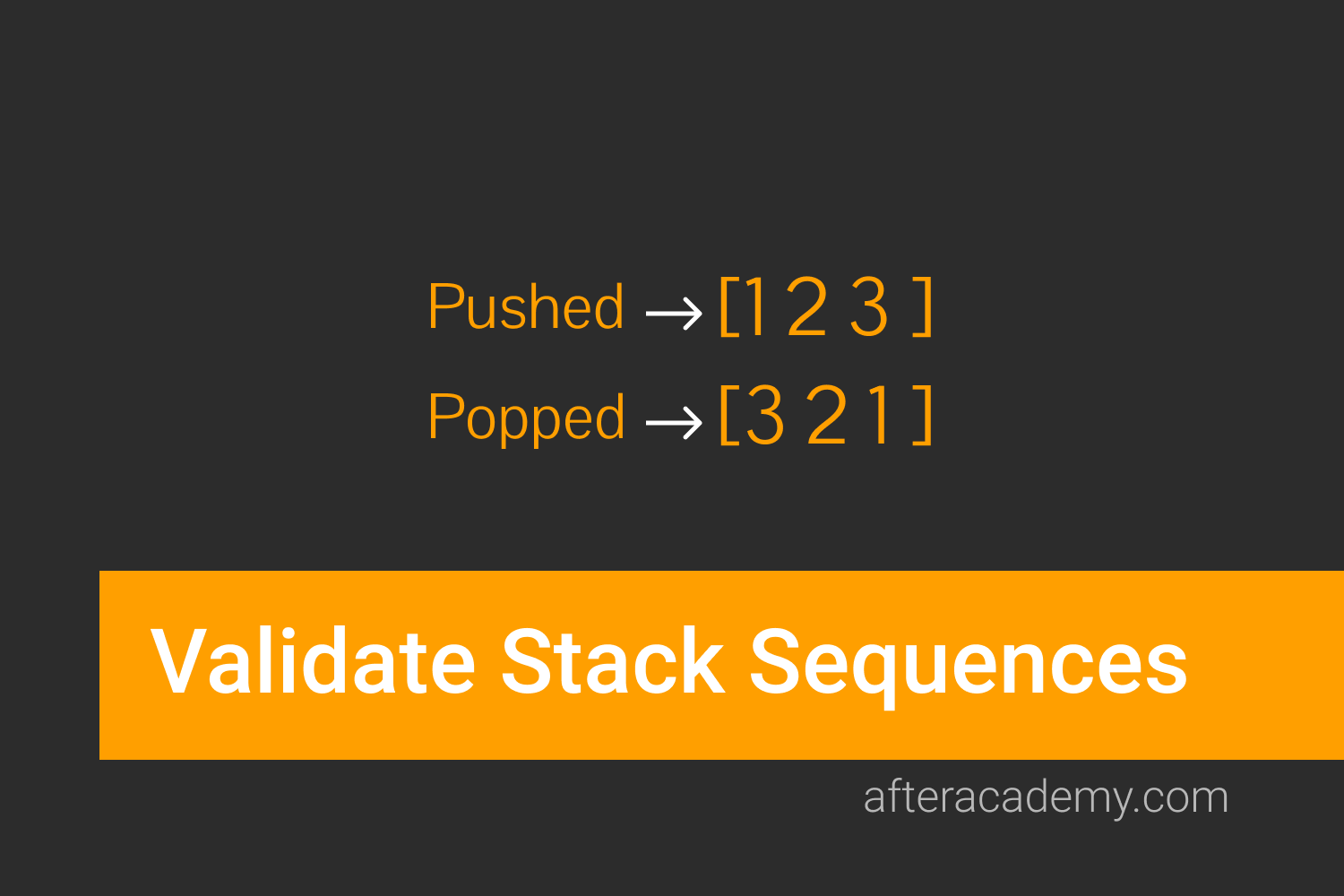 Pushed → [1 2 3 ]

Popped → [3 2 1 ]

Validate Stack Sequences

afteracademy.com